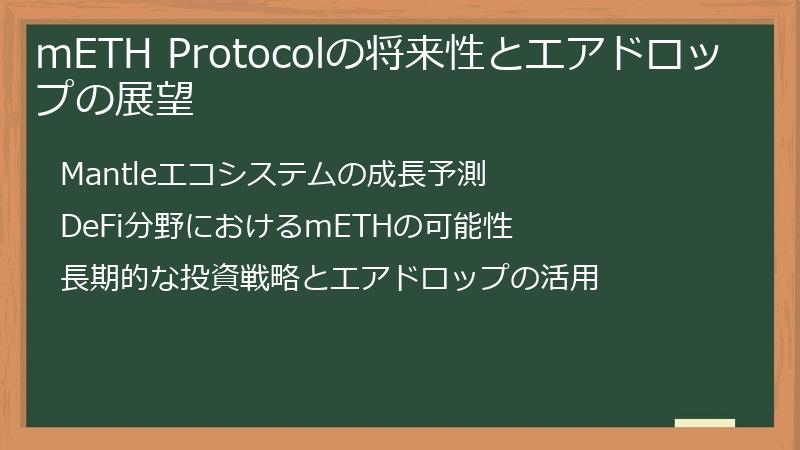 mETH Protocolの将来性とエアドロップの展望

Mantleエコシステムの成長予測

DeFi分野におけるmETHの可能性

長期的な投資戦略とエアドロップの活用